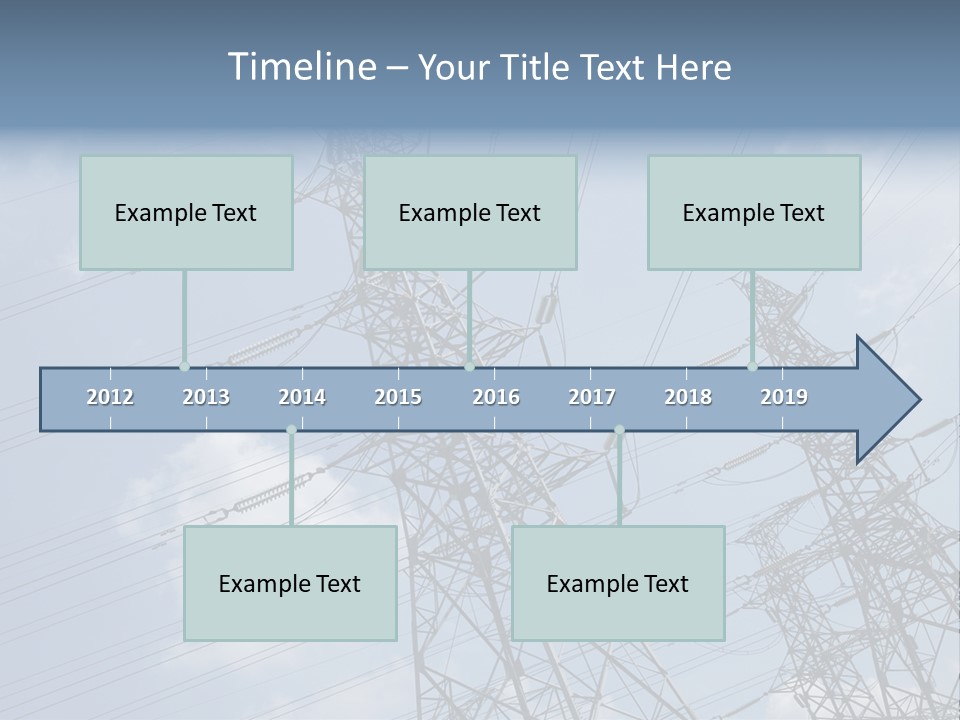 Timeline – Your Title Text Here

Example Text

Example Text

Example Text

2012 2013 2014 2015 2016 2017 2018 2019

Example Text

Example Text